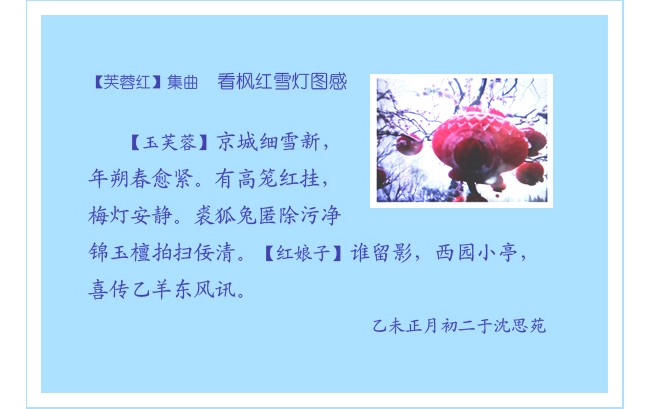 【芙蓉红】集曲　看枫红雪灯图感

【玉芙蓉】京城细雪新，年朔春愈紧。有高笼红挂，梅灯安静。裘狐兔匿除污净锦玉檀拍扫佞清。【红娘子】谁留影，西园小亭，喜传乙羊东风讯。

乙未正月初二于沈思苑